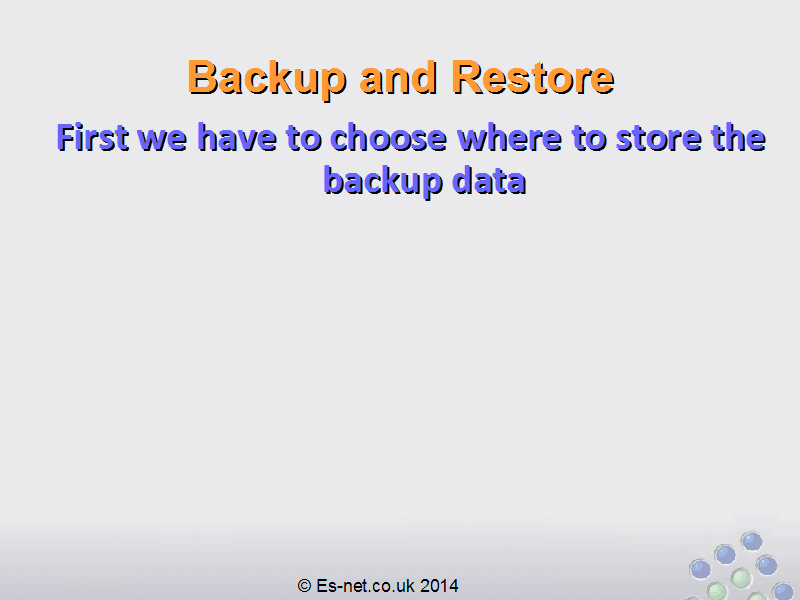 Backup and Restore

First we have to choose where to store the backup data

© Es-net.co.uk 2014